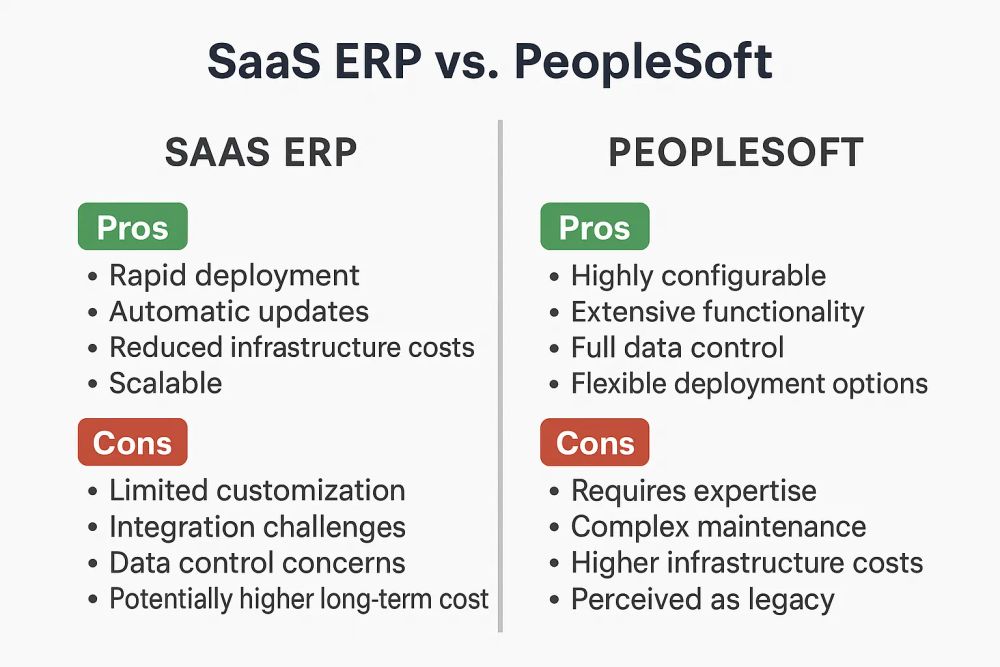 SaaS ERP vs. PeopleSoft

SAAS ERP

Pros
• Rapid deployment
• Automatic updates
• Reduced infrastructure costs
• Scalable

Cons
• Limited customization
• Integration challenges
• Data control concerns
• Potentially higher long-term cost

PEOPLESOFT

Pros
• Highly configurable
• Extensive functionality
• Full data control
• Flexible deployment options

Cons
• Requires expertise
• Complex maintenance
• Higher infrastructure costs
• Perceived as legacy